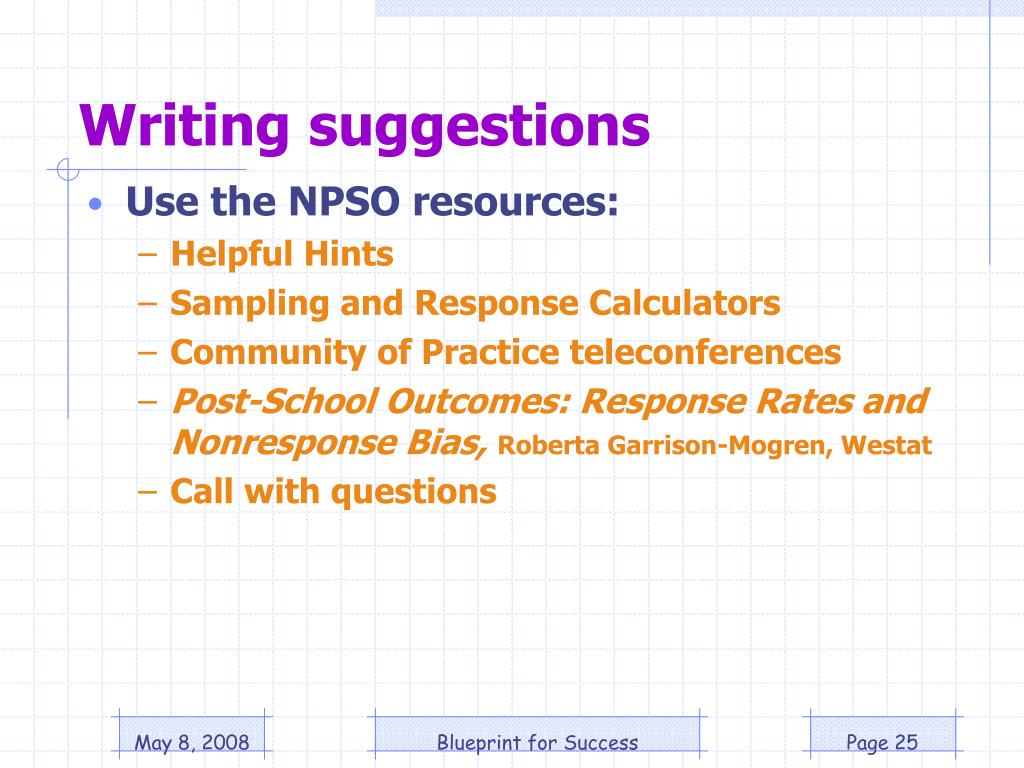 Writing suggestions

• Use the NPSO resources:
– Helpful Hints
– Sampling and Response Calculators
– Community of Practice teleconferences
– Post-School Outcomes: Response Rates and Nonresponse Bias, Roberta Garrison-Mogren, Westat
– Call with questions

May 8, 2008

Blueprint for Success

Page 25